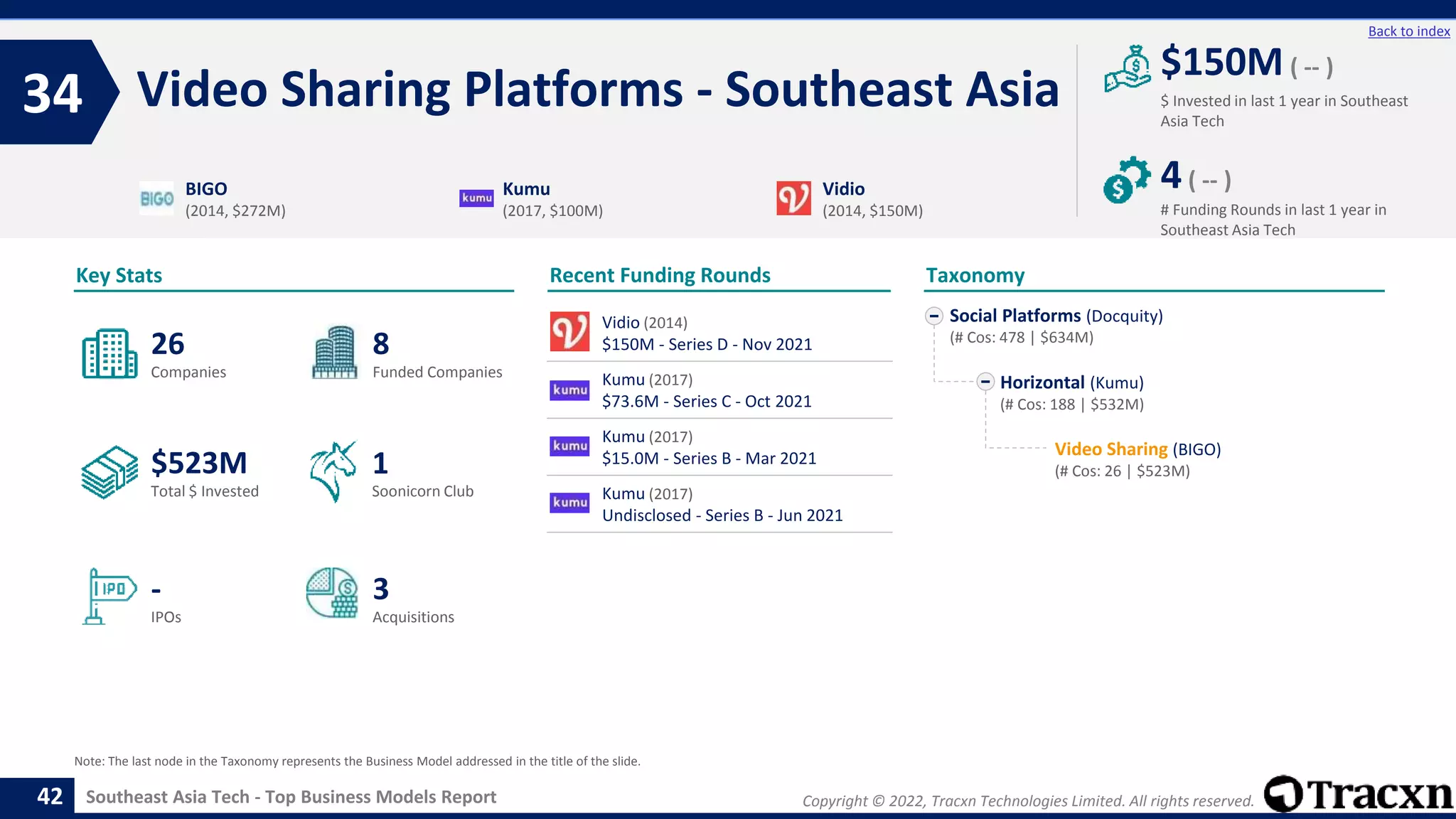 Back to index

34 Video Sharing Platforms - Southeast Asia

$150M ( -- )
$ Invested in last 1 year in Southeast Asia Tech

4 ( -- )
# Funding Rounds in last 1 year in Southeast Asia Tech

BIGO BIGO (2014, $272M)

kumu Kumu (2017, $100M)

Vidio (2014, $150M)

Key Stats

26
Companies

8
Funded Companies

$523M
Total $ Invested

1
Soonicorn Club

IPO -
IPOs

3
Acquisitions

Recent Funding Rounds

Vidio (2014)
$150M - Series D - Nov 2021

kumu Kumu (2017)
$73.6M - Series C - Oct 2021

kumu Kumu (2017)
$15.0M - Series B - Mar 2021

kumu Kumu (2017)
Undisclosed - Series B - Jun 2021

Taxonomy

Social Platforms (Docquity)
(# Cos: 478 | $634M)

Horizontal (Kumu)
(# Cos: 188 | $532M)

Video Sharing (BIGO)
(# Cos: 26 | $523M)

Note: The last node in the Taxonomy represents the Business Model addressed in the title of the slide.

42 Southeast Asia Tech - Top Business Models Report

Copyright © 2022, Tracxn Technologies Limited. All rights reserved. Tracxn